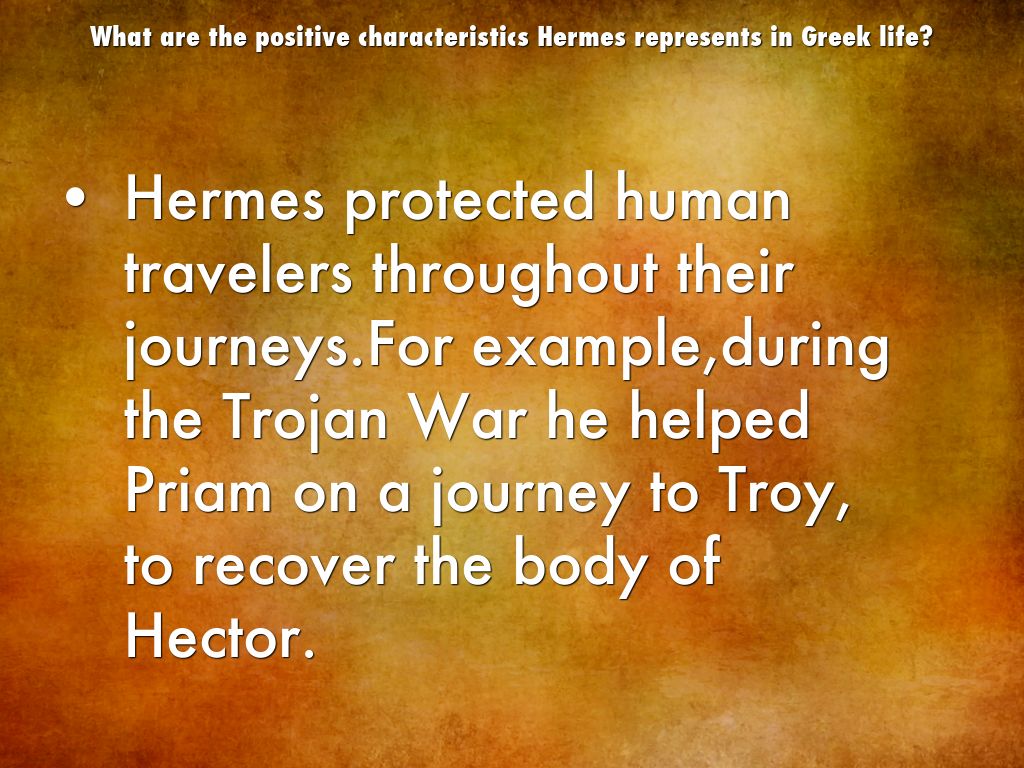 What are the positive characteristics Hermes represents in Greek life?

• Hermes protected human travelers throughout their journeys.For example,during the Trojan War he helped Priam on a journey to Troy, to recover the body of Hector.